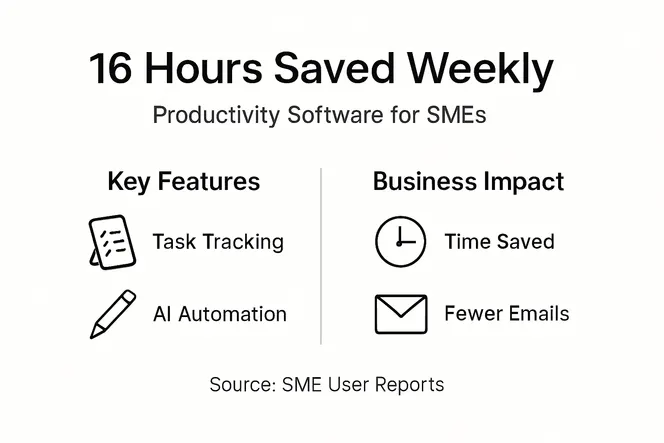 16 Hours Saved Weekly

Productivity Software for SMEs

Key Features

Task Tracking

AI Automation

Business Impact

Time Saved

Fewer Emails

Source: SME User Reports